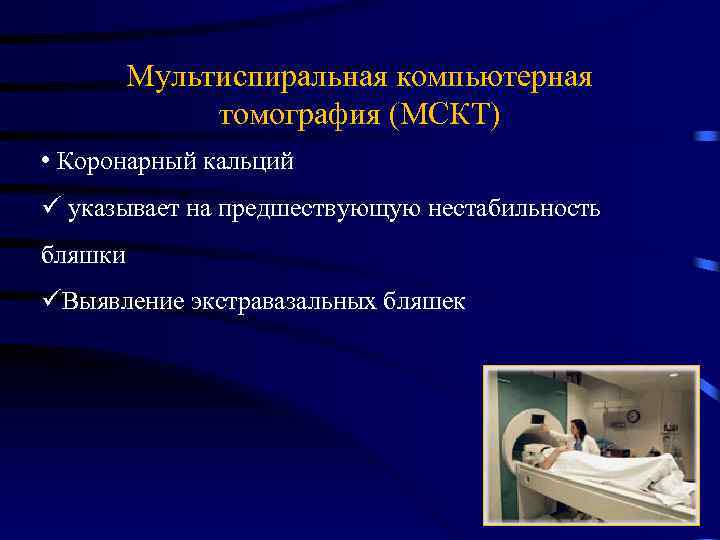 Мультиспиральная компьютерная томография (МСКТ)

• Коронарный кальций

✓ указывает на предшествующую нестабильность бляшки

✓Выявление экстравазальных бляшек